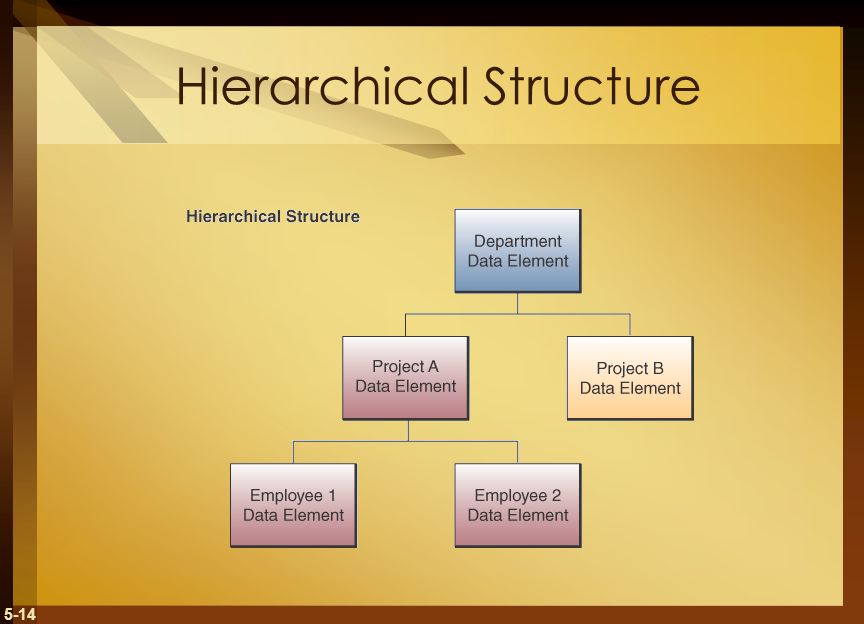 Hierarchical Structure

Hierarchical Structure

Department Data Element

Project A Data Element

Project B Data Element

Employee 1 Data Element

Employee 2 Data Element

5-14